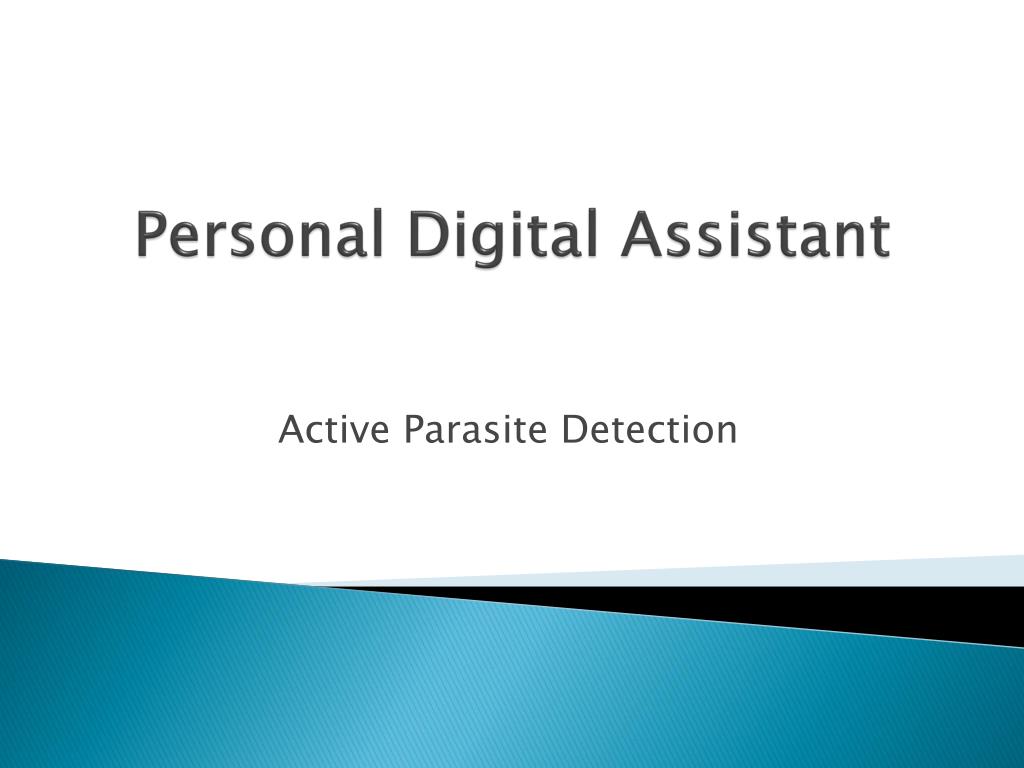 Personal Digital Assistant

Active Parasite Detection